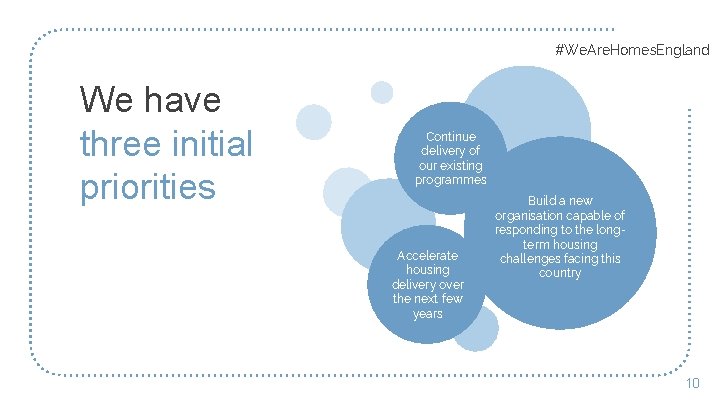 #WeAreHomesEngland

We have three initial priorities

Continue delivery of our existing programmes

Build a new organisation capable of responding to the long-term housing challenges facing this country

Accelerate housing delivery over the next few years

10